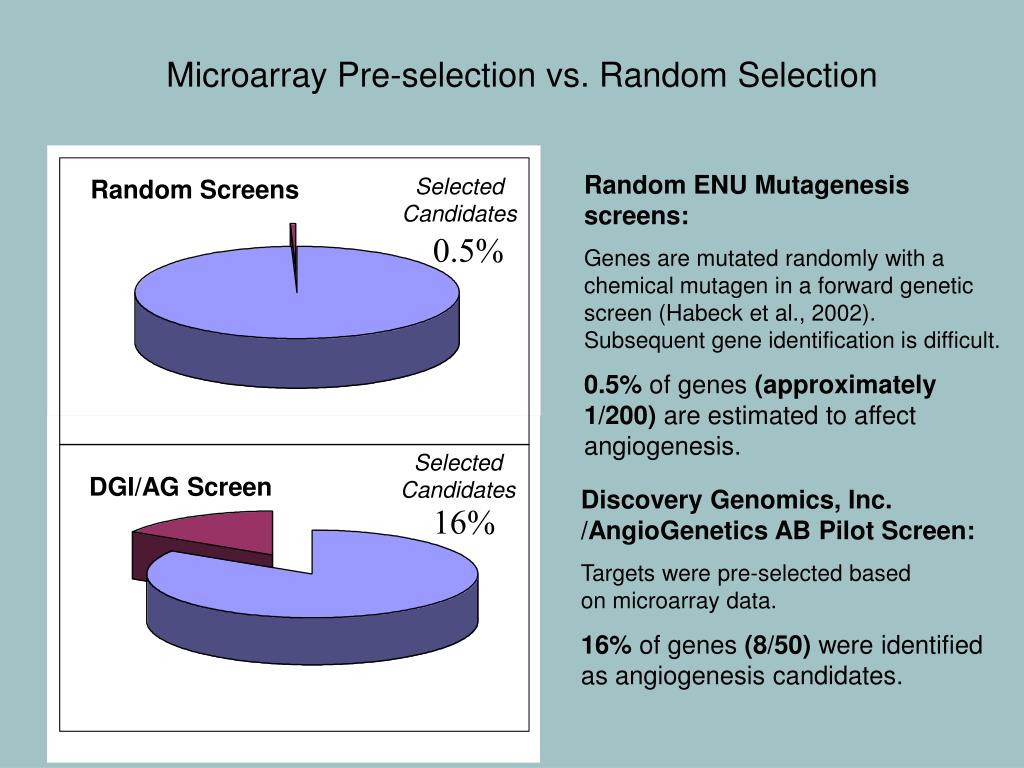 Microarray Pre-selection vs. Random Selection

Random Screens

Selected Candidates

0.5%

DGI/AG Screen

Selected Candidates

16%

Random ENU Mutagenesis screens:

Genes are mutated randomly with a chemical mutagen in a forward genetic screen (Habeck et al., 2002). Subsequent gene identification is difficult.

0.5% of genes (approximately 1/200) are estimated to affect angiogenesis.

Discovery Genomics, Inc. /AngioGenetics AB Pilot Screen:

Targets were pre-selected based on microarray data.

16% of genes (8/50) were identified as angiogenesis candidates.